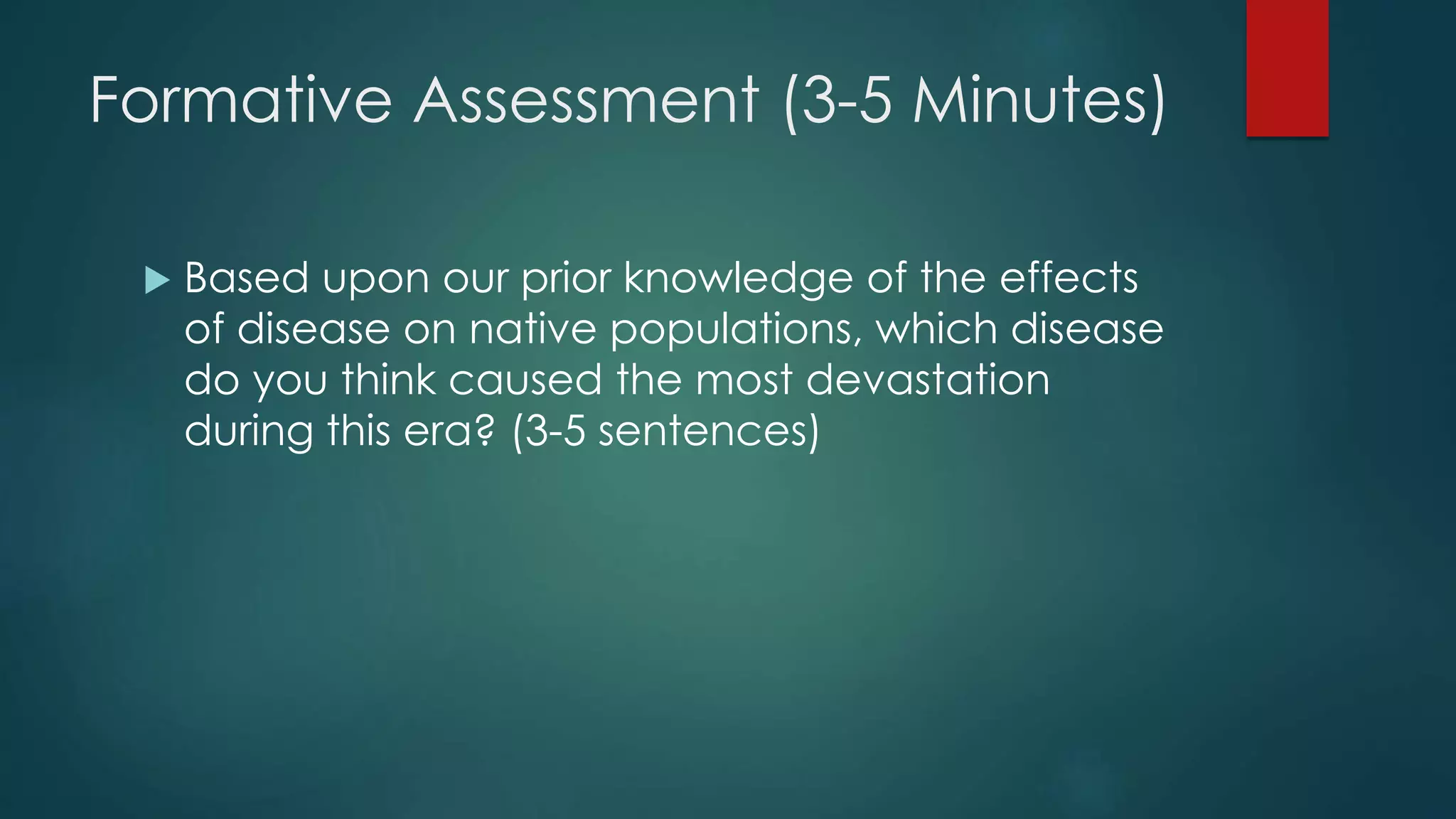 Formative Assessment (3-5 Minutes)

Based upon our prior knowledge of the effects of disease on native populations, which disease do you think caused the most devastation during this era? (3-5 sentences)